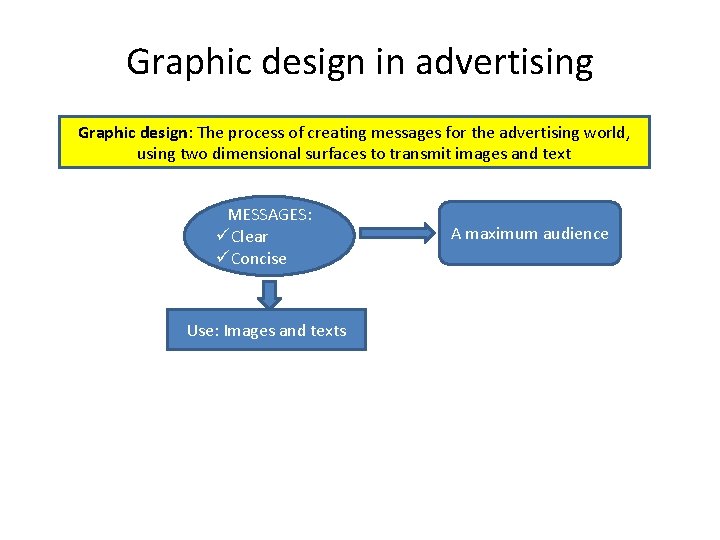 Graphic design in advertising

Graphic design: The process of creating messages for the advertising world, using two dimensional surfaces to transmit images and text

MESSAGES:
✓Clear
✓Concise

A maximum audience

Use: Images and texts